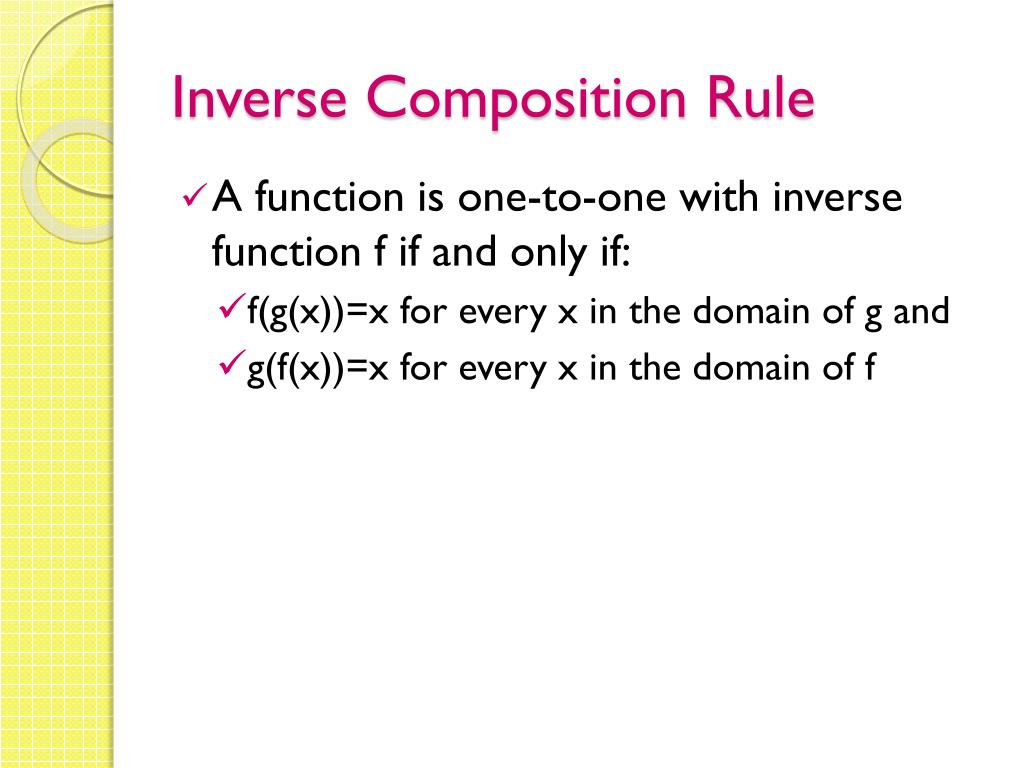 Inverse Composition Rule

✓ A function is one-to-one with inverse function f if and only if:

✓ f(g(x))=x for every x in the domain of g and

✓ g(f(x))=x for every x in the domain of f